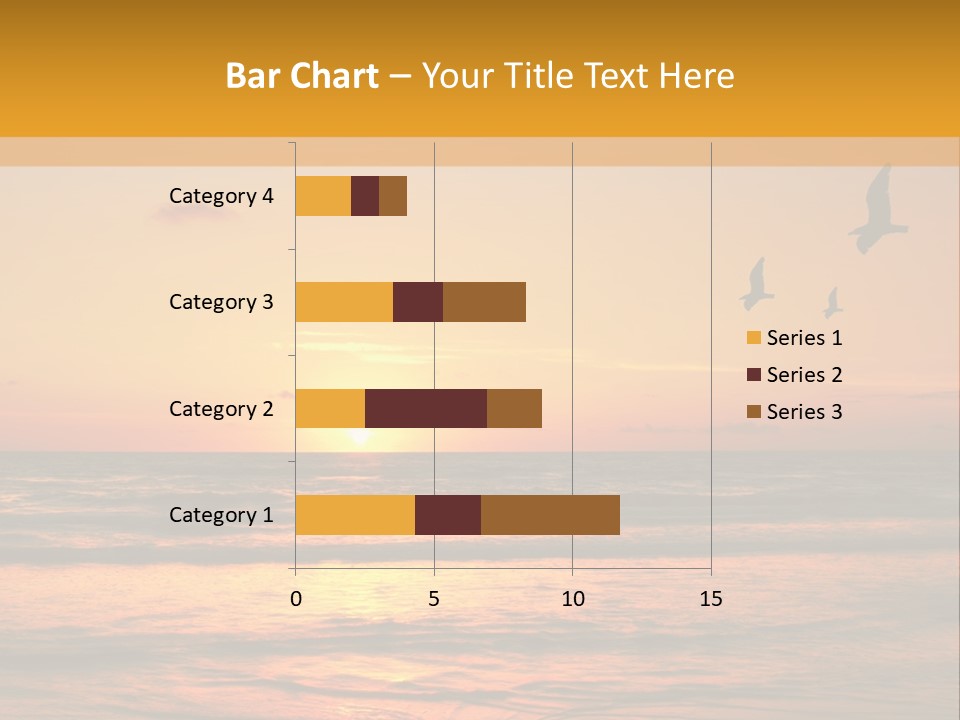 Bar Chart – Your Title Text Here

Category 4
Category 3
Category 2
Category 1

0
5
10
15

Series 1
Series 2
Series 3